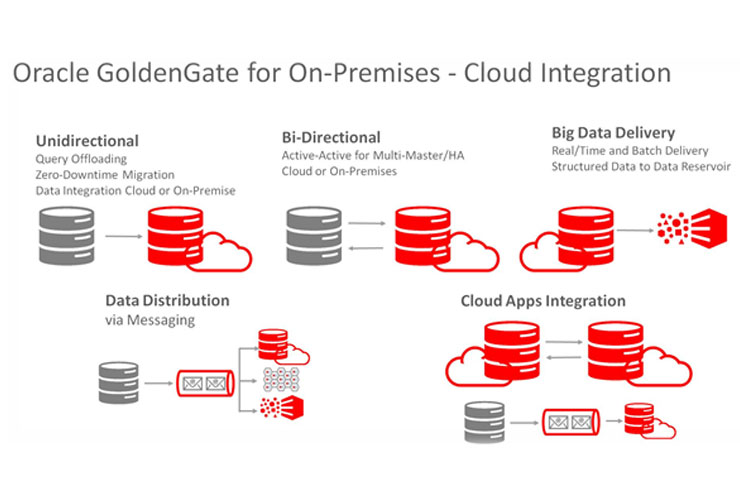 Oracle GoldenGate for On-Premises - Cloud Integration

Unidirectional
Query Offloading
Zero-Downtime Migration
Data Integration Cloud or On-Premise

Bi-Directional
Active-Active for Multi-Master/HA
Cloud or On-Premises

Big Data Delivery
Real/Time and Batch Delivery
Structured Data to Data Reservoir

Data Distribution
via Messaging

Cloud Apps Integration